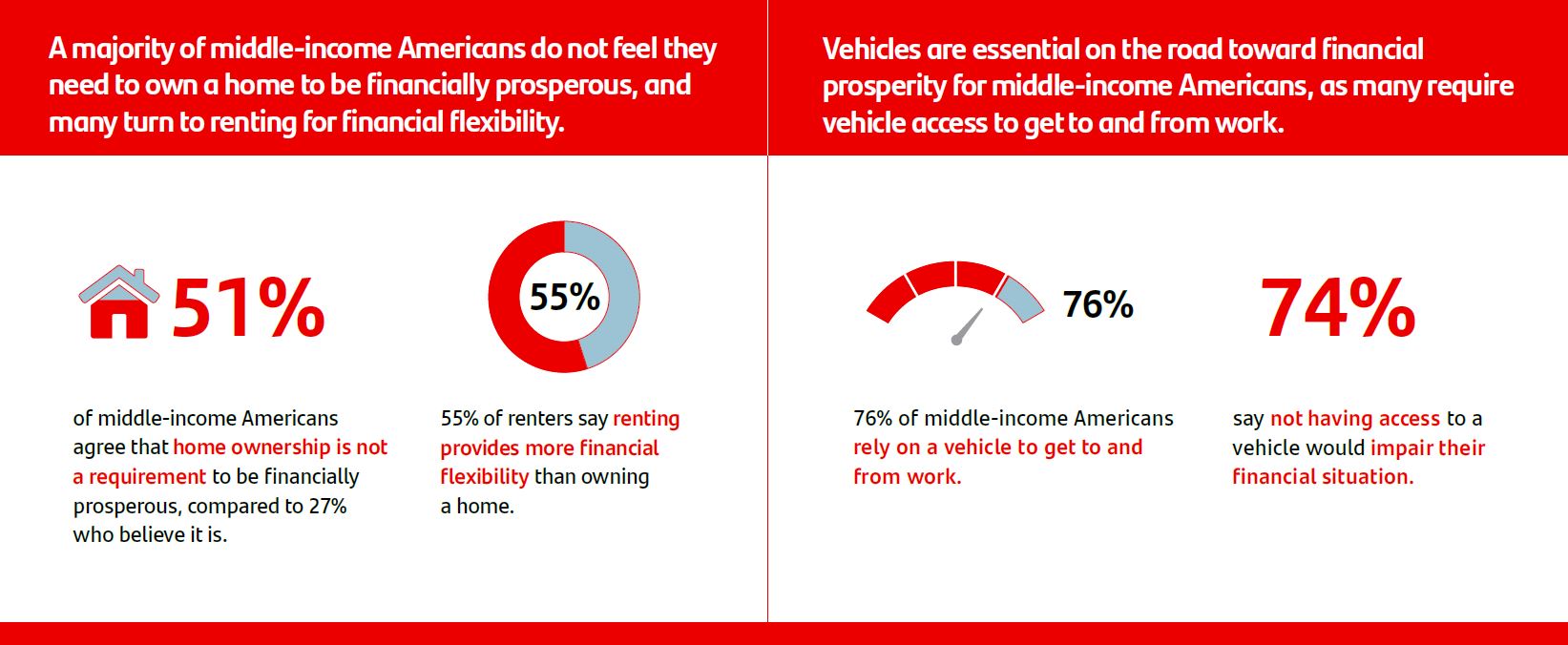 A majority of middle-income Americans do not feel they need to own a home to be financially prosperous, and many turn to renting for financial flexibility.

51%

of middle-income Americans agree that home ownership is not a requirement to be financially prosperous, compared to 27% who believe it is.

55%

55% of renters say renting provides more financial flexibility than owning a home.

Vehicles are essential on the road toward financial prosperity for middle-income Americans, as many require vehicle access to get to and from work.

76%

76% of middle-income Americans rely on a vehicle to get to and from work.

74%

say not having access to a vehicle would impair their financial situation.